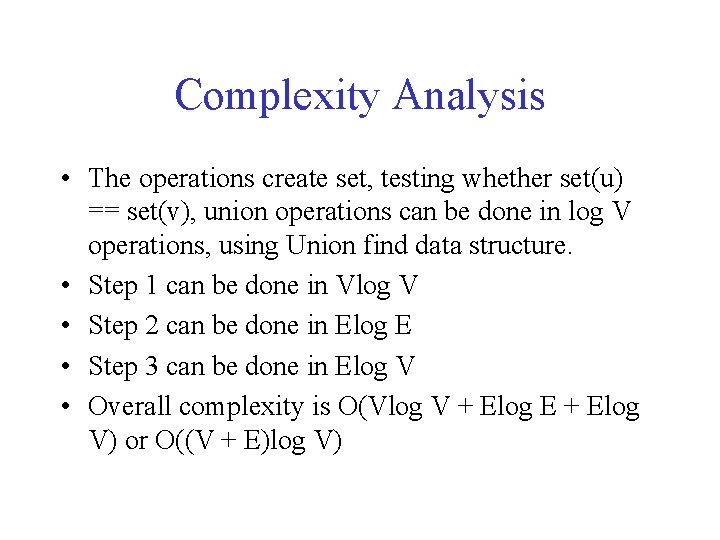 Complexity Analysis

• The operations create set, testing whether set(u) == set(v), union operations can be done in log V operations, using Union find data structure.
• Step 1 can be done in Vlog V
• Step 2 can be done in Elog E
• Step 3 can be done in Elog V
• Overall complexity is O(Vlog V + Elog E + Elog V) or O((V + E)log V)